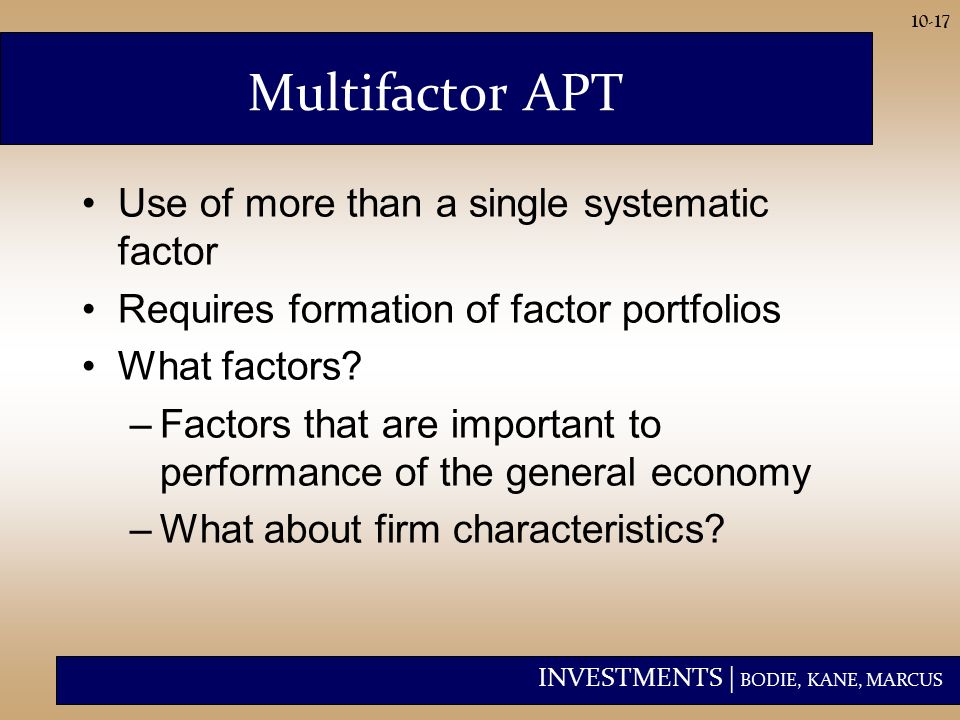 10-17

Multifactor APT

• Use of more than a single systematic factor
• Requires formation of factor portfolios
• What factors?
– Factors that are important to performance of the general economy
– What about firm characteristics?

INVESTMENTS | BODIE, KANE, MARCUS